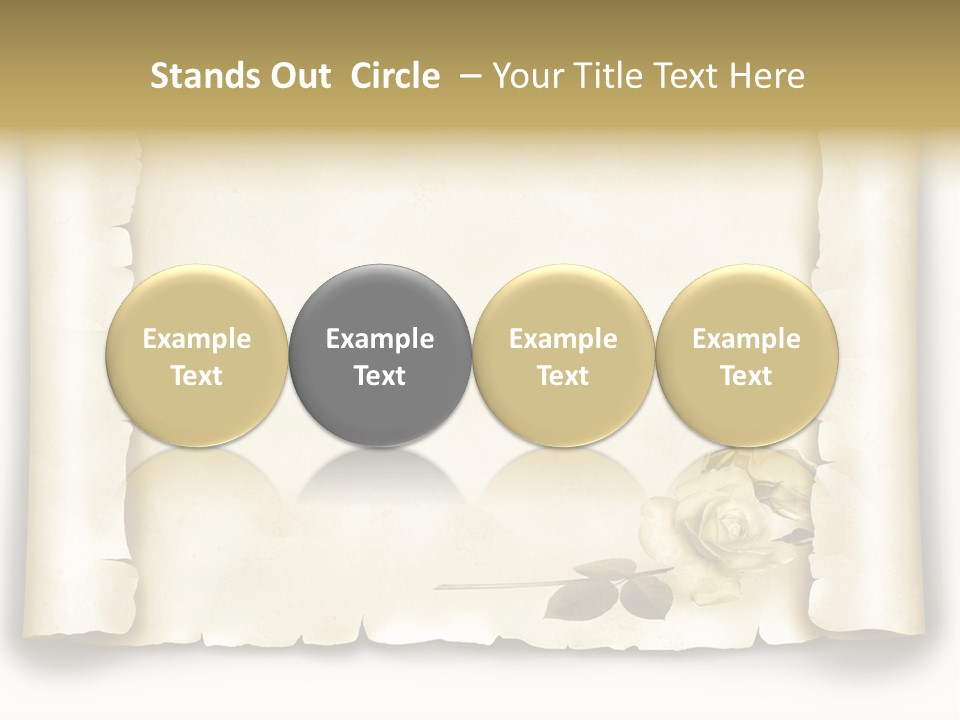 Stands Out Circle – Your Title Text Here

Example Text

Example Text

Example Text

Example Text